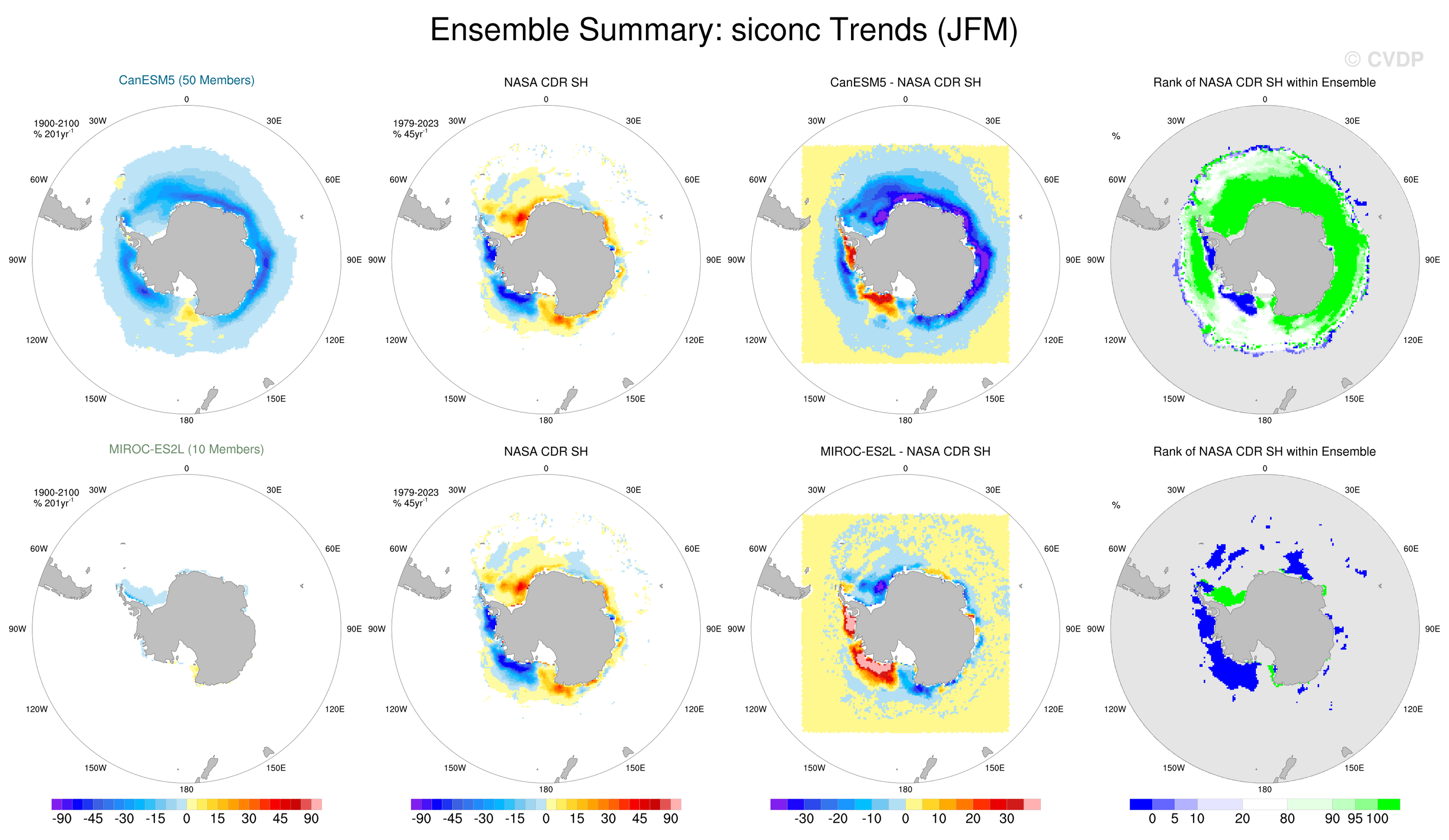 Ensemble Summary: siconc Trends (JFM)

© CVDP

CanESM5 (50 Members)

1900-2100
% 201yr$^{-1}$

0
30W
30E
60W
60E
90W
90E
120W
120E
150W
150E
180

NASA CDR SH

1979-2023
% 45yr$^{-1}$

0
30W
30E
60W
60E
90W
90E
120W
120E
150W
150E
180

CanESM5 - NASA CDR SH

0
30W
30E
60W
60E
90W
90E
120W
120E
150W
150E
180

Rank of NASA CDR SH within Ensemble

%

0
30W
30E
60W
60E
90W
90E
120W
120E
150W
150E
180

MIROC-ES2L (10 Members)

1900-2100
% 201yr$^{-1}$

0
30W
30E
60W
60E
90W
90E
120W
120E
150W
150E
180

NASA CDR SH

1979-2023
% 45yr$^{-1}$

0
30W
30E
60W
60E
90W
90E
120W
120E
150W
150E
180

MIROC-ES2L - NASA CDR SH

0
30W
30E
60W
60E
90W
90E
120W
120E
150W
150E
180

Rank of NASA CDR SH within Ensemble

%

0
30W
30E
60W
60E
90W
90E
120W
120E
150W
150E
180

-90 -45 -30 -15 0 15 30 45 90

-90 -45 -30 -15 0 15 30 45 90

-30 -20 -10 0 10 20 30

0 5 10 20 80 90 95 100